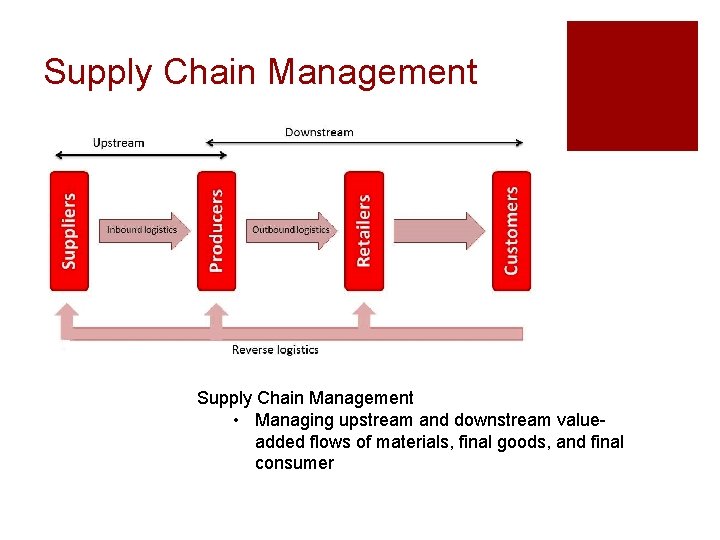 Supply Chain Management

Upstream

Downstream

Suppliers

Inbound logistics

Producers

Outbound logistics

Retailers

Customers

Reverse logistics

Supply Chain Management

• Managing upstream and downstream value-added flows of materials, final goods, and final consumer